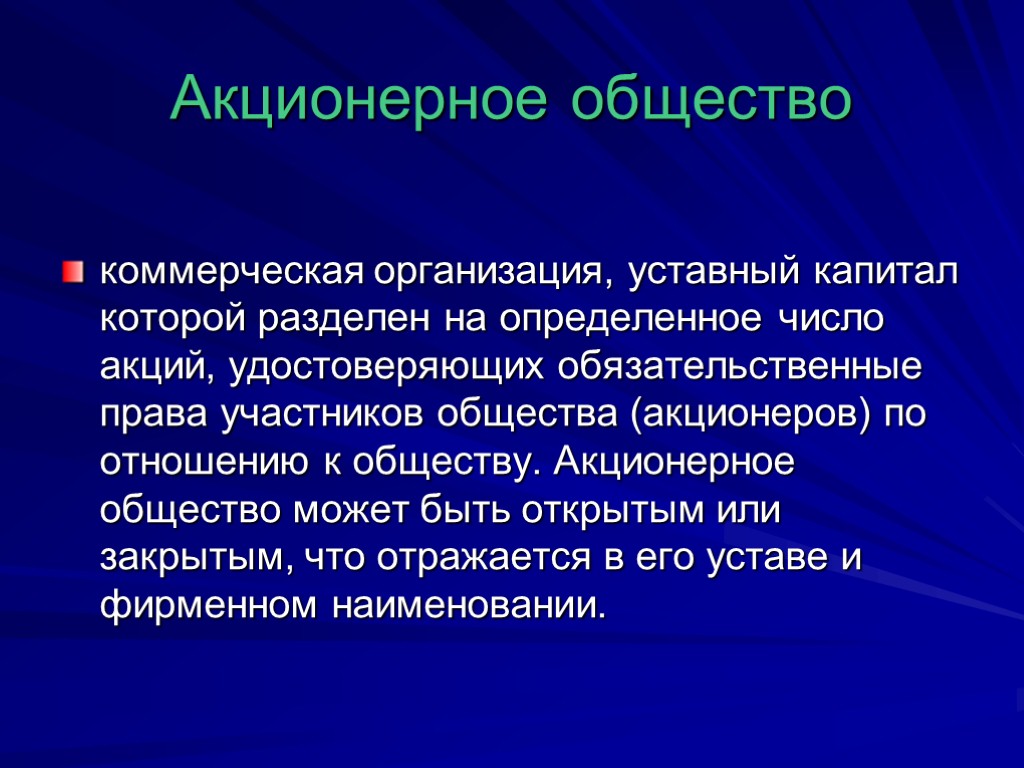 Акционерное общество

коммерческая организация, уставный капитал которой разделен на определенное число акций, удостоверяющих обязательственные права участников общества (акционеров) по отношению к обществу. Акционерное общество может быть открытым или закрытым, что отражается в его уставе и фирменном наименовании.